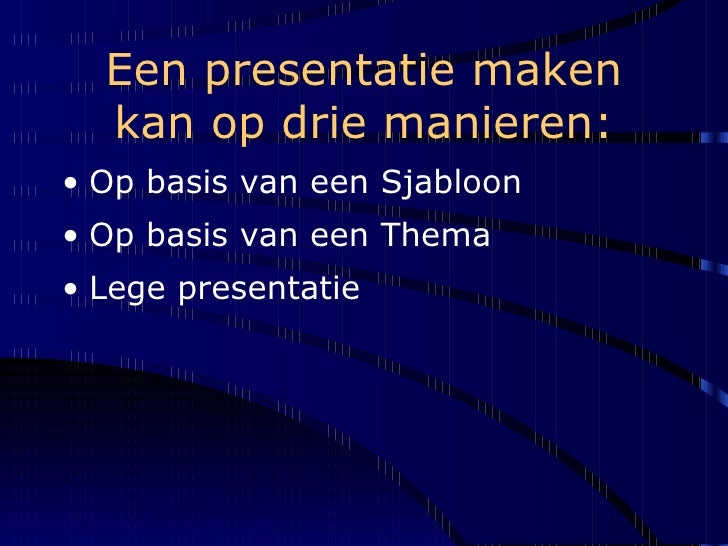 Een presentatie maken kan op drie manieren:

• Op basis van een Sjabloon
• Op basis van een Thema
• Lege presentatie